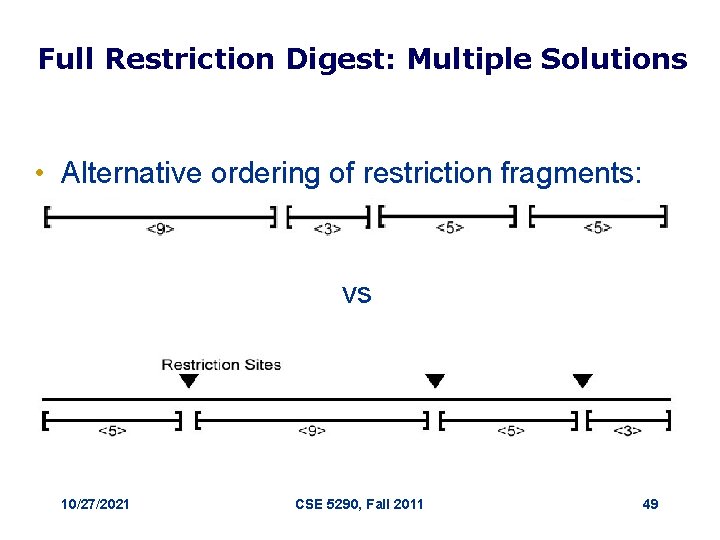 Full Restriction Digest: Multiple Solutions

• Alternative ordering of restriction fragments:

<9> <3> <5> <5>

vs

Restriction Sites

<5> <9> <5> <3>

10/27/2021 CSE 5290, Fall 2011 49